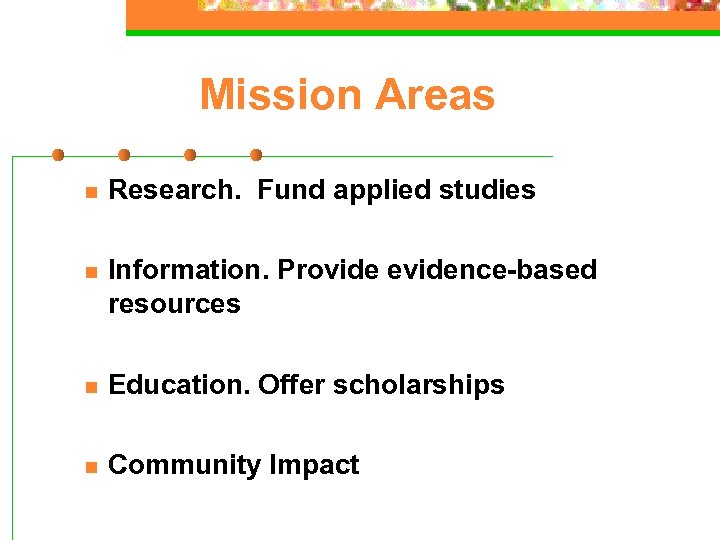 Mission Areas

- Research.  Fund applied studies

- Information. Provide evidence-based resources

- Education. Offer scholarships

- Community Impact